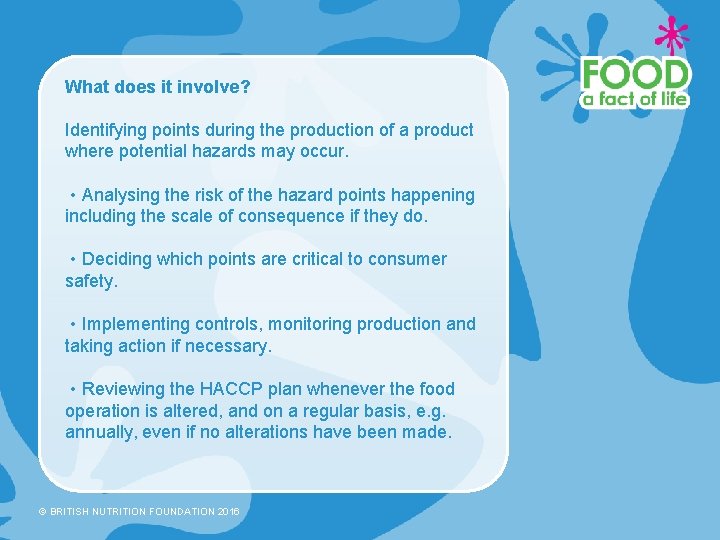 FOOD
a fact of life

What does it involve?

Identifying points during the production of a product where potential hazards may occur.

• Analysing the risk of the hazard points happening including the scale of consequence if they do.

• Deciding which points are critical to consumer safety.

• Implementing controls, monitoring production and taking action if necessary.

• Reviewing the HACCP plan whenever the food operation is altered, and on a regular basis, e.g. annually, even if no alterations have been made.

© BRITISH NUTRITION FOUNDATION 2016